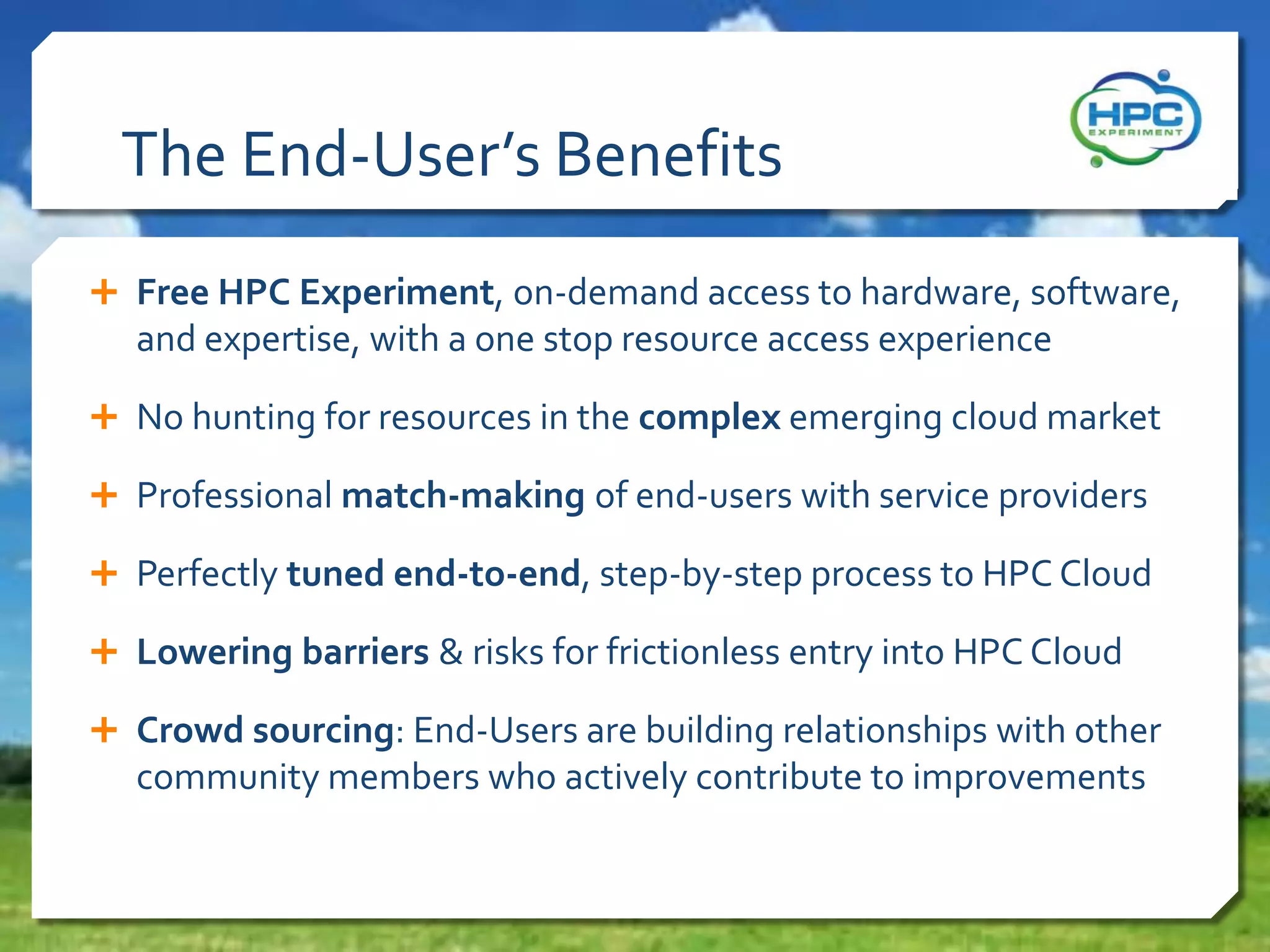 The End-User's Benefits

HPC EXPERIMENT

+ Free HPC Experiment, on-demand access to hardware, software, and expertise, with a one stop resource access experience

+ No hunting for resources in the complex emerging cloud market

+ Professional match-making of end-users with service providers

+ Perfectly tuned end-to-end, step-by-step process to HPC Cloud

+ Lowering barriers & risks for frictionless entry into HPC Cloud

+ Crowd sourcing: End-Users are building relationships with other community members who actively contribute to improvements